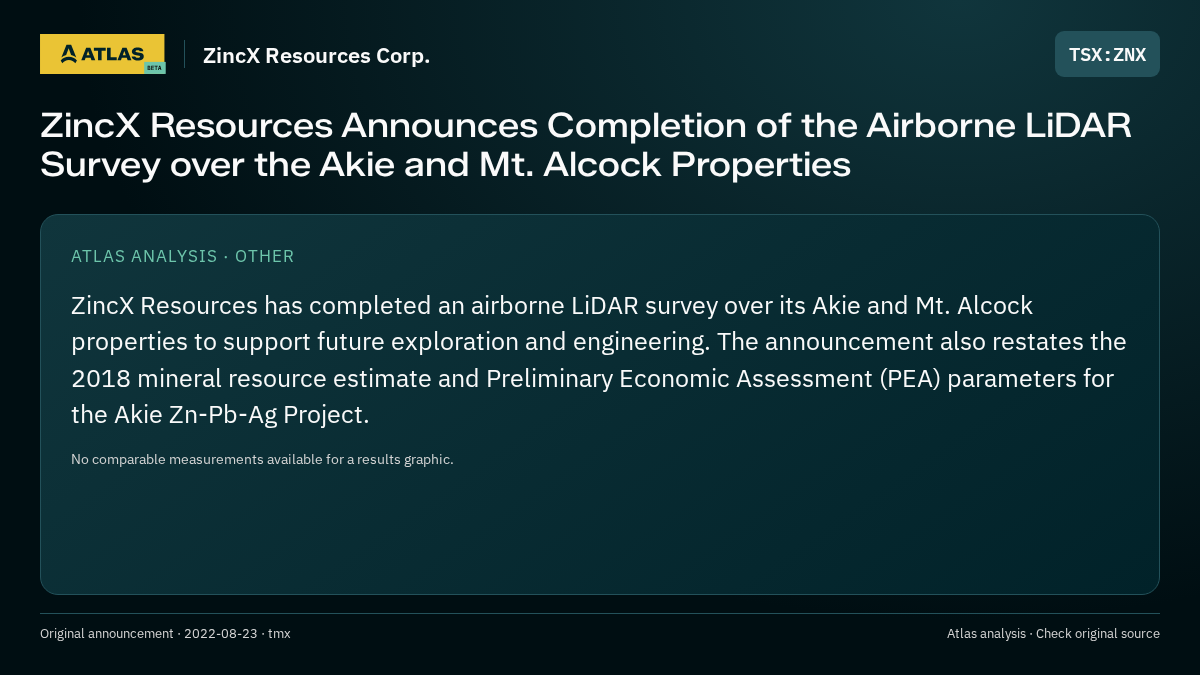 ATLAS BETA

ZincX Resources Corp.

TSX:ZNX

ZincX Resources Announces Completion of the Airborne LiDAR Survey over the Akie and Mt. Alcock Properties

ATLAS ANALYSIS · OTHER

ZincX Resources has completed an airborne LiDAR survey over its Akie and Mt. Alcock properties to support future exploration and engineering. The announcement also restates the 2018 mineral resource estimate and Preliminary Economic Assessment (PEA) parameters for the Akie Zn-Pb-Ag Project.

No comparable measurements available for a results graphic.

Original announcement · 2022-08-23 · tmx

Atlas analysis · Check original source